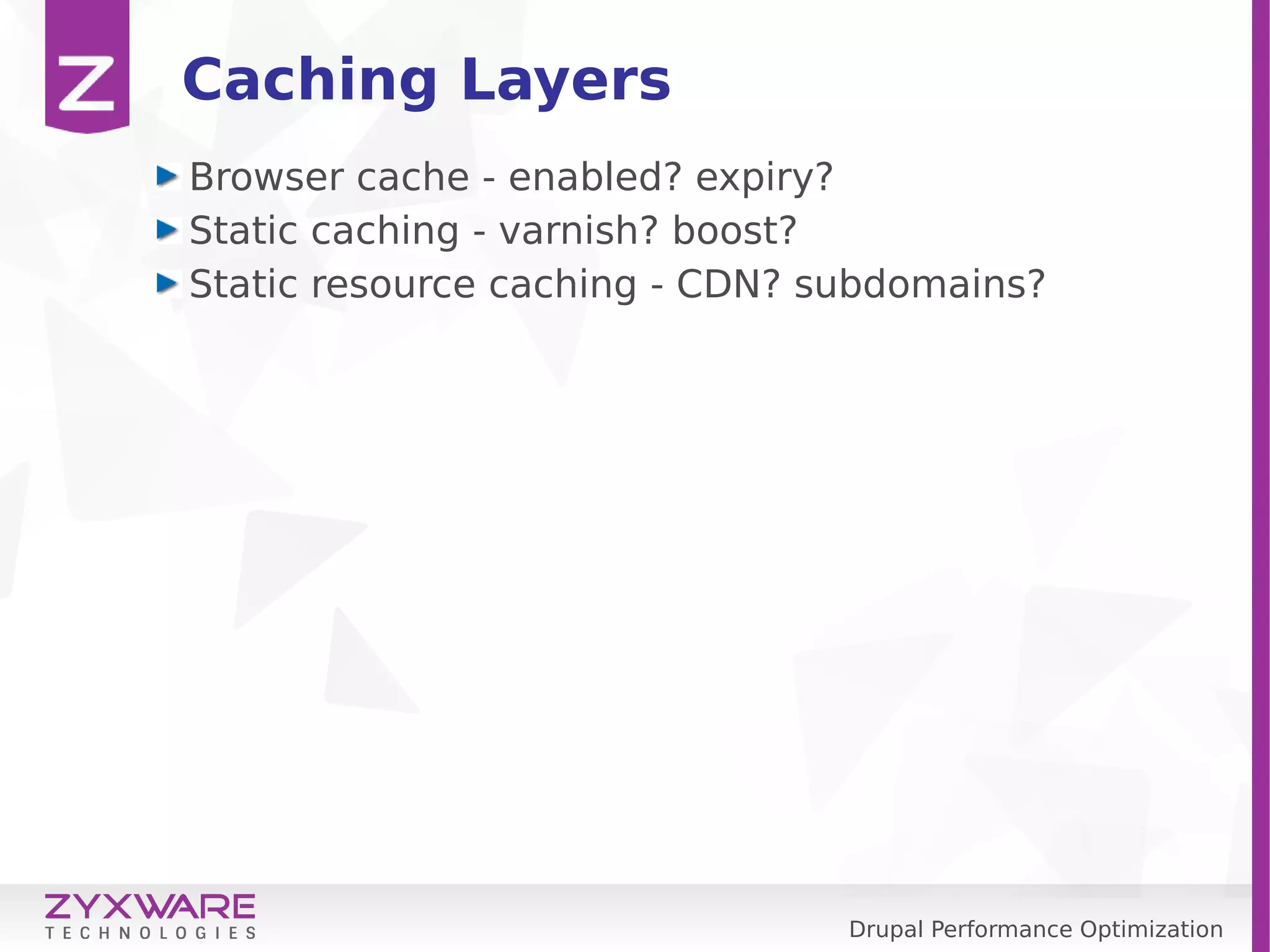 Z

Caching Layers

Browser cache - enabled? expiry?
Static caching - varnish? boost?
Static resource caching - CDN? subdomains?

ZYXWARE
TECHNOLOGIES

Drupal Performance Optimization